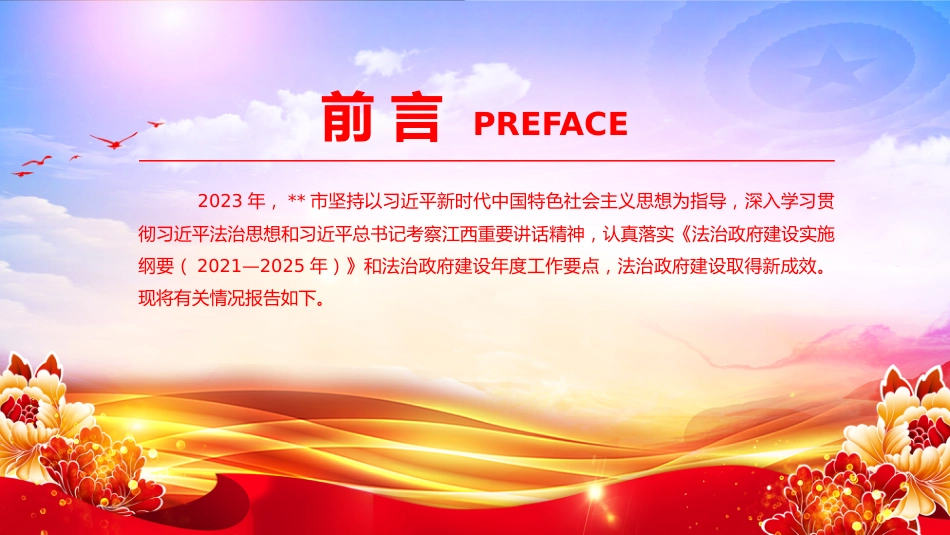 前言 PREFACE

2023 年，** 市坚持以习近平新时代中国特色社会主义思想为指导，深入学习贯彻习近平法治思想和习近平总书记考察江西重要讲话精神，认真落实《法治政府建设实施纲要（ 2021—2025 年）》和法治政府建设年度工作要点，法治政府建设取得新成效。现将有关情况报告如下。